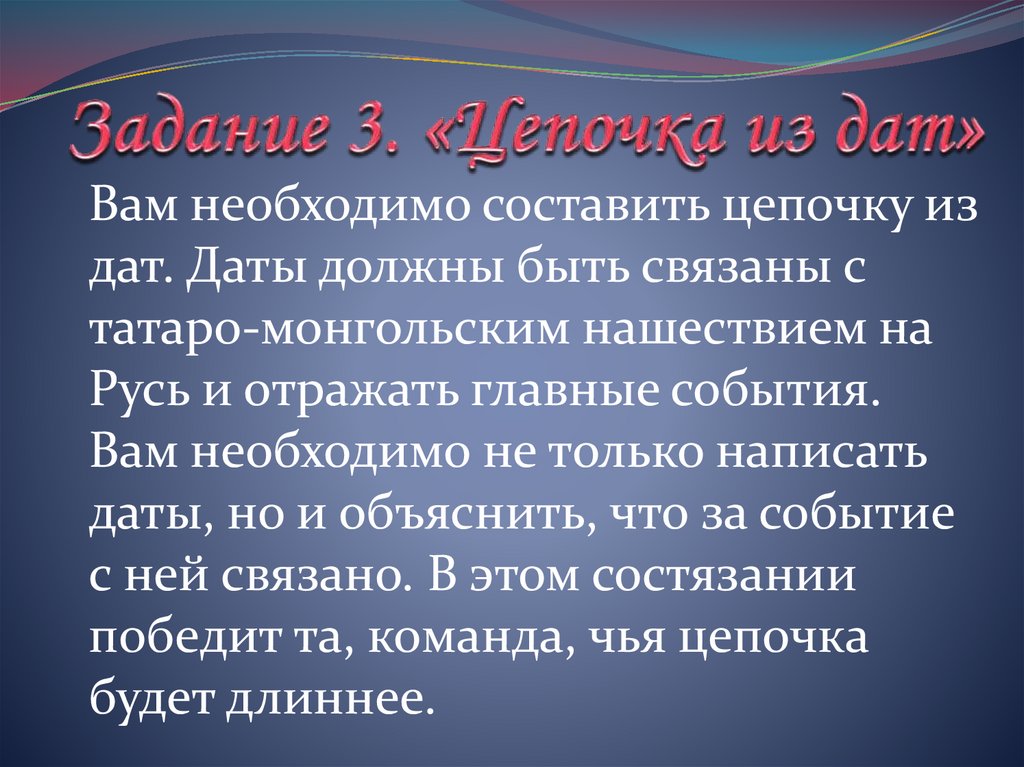 Задание 3. «Цепочка из дат»

Вам необходимо составить цепочку из дат. Даты должны быть связаны с татаро-монгольским нашествием на Русь и отражать главные события. Вам необходимо не только написать даты, но и объяснить, что за событие с ней связано. В этом состязании победит та, команда, чья цепочка будет длиннее.